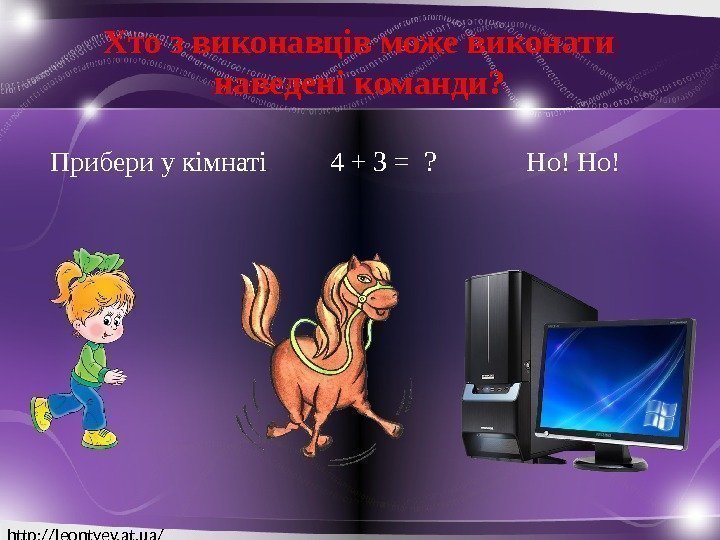 Хто з виконавців може виконати наведені команди?

Прибери у кімнаті

$4 + 3 = ?$

Но! Но!

http://leontyev.at.ua/